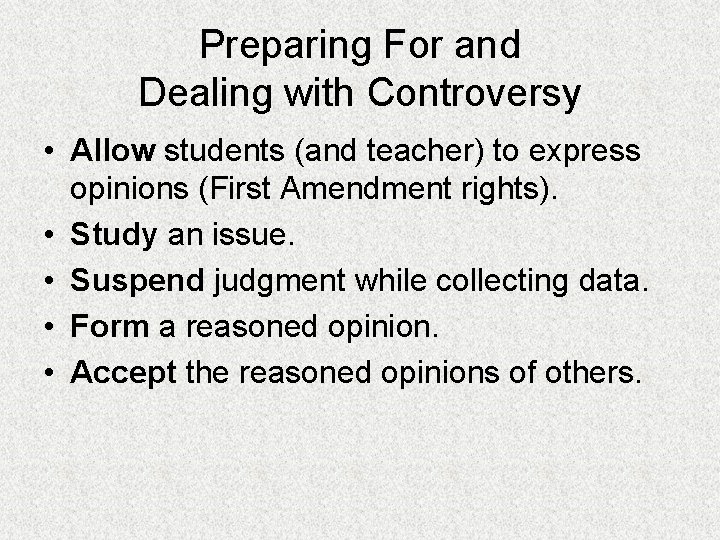 Preparing For and Dealing with Controversy

• Allow students (and teacher) to express opinions (First Amendment rights).
• Study an issue.
• Suspend judgment while collecting data.
• Form a reasoned opinion.
• Accept the reasoned opinions of others.